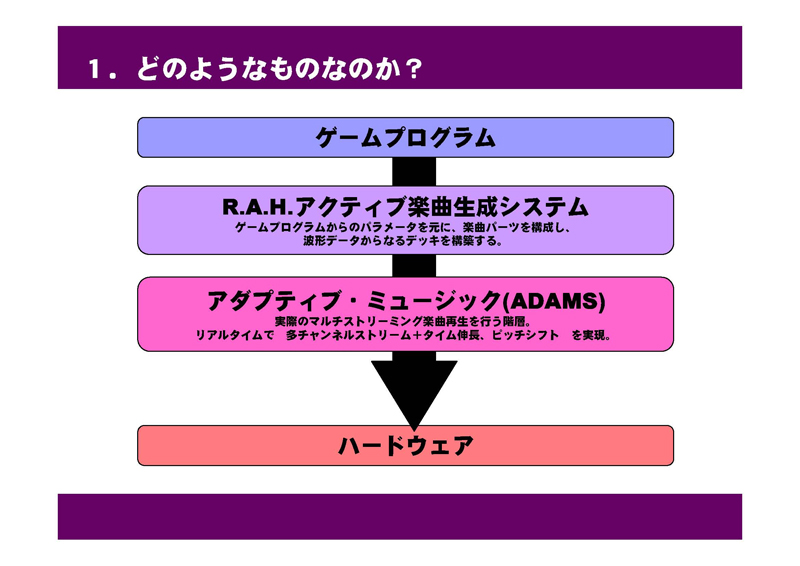 １．どのようなものなのか？

ゲームプログラム

R.A.H.アクティブ楽曲生成システム
ゲームプログラムからのパラメータを元に、楽曲パーツを構成し、波形データからなるデッキを構築する。

アダプティブ・ミュージック(ADAMS)
実際のマルチストリーミング楽曲再生を行う階層。
リアルタイムで　多チャンネルストリーム＋タイム伸長、ピッチシフト　を実現。

ハードウェア